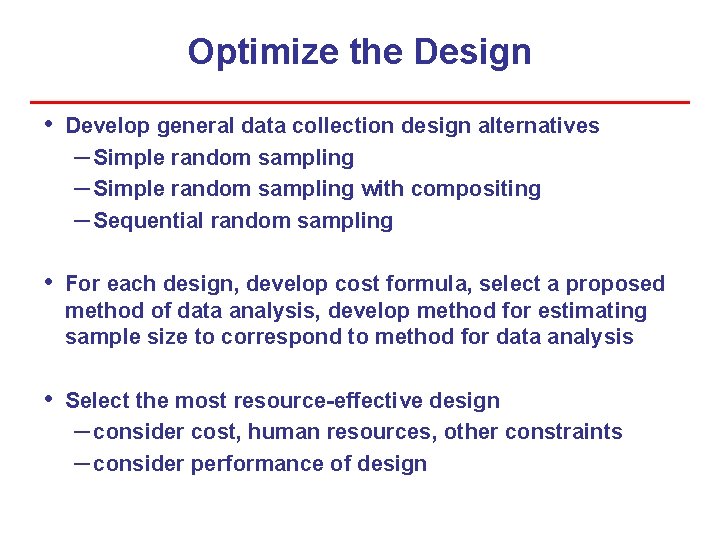 Optimize the Design

• Develop general data collection design alternatives
– Simple random sampling
– Simple random sampling with compositing
– Sequential random sampling

• For each design, develop cost formula, select a proposed method of data analysis, develop method for estimating sample size to correspond to method for data analysis

• Select the most resource-effective design
– consider cost, human resources, other constraints
– consider performance of design